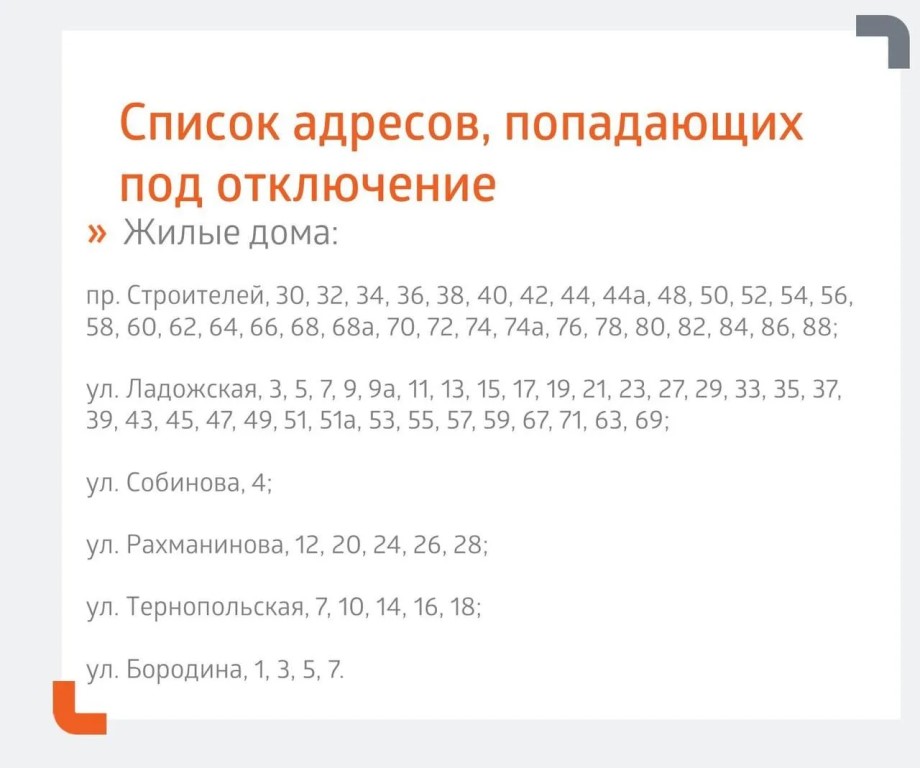 Список адресов, попадающих под отключение

» Жилые дома:

пр. Строителей, 30, 32, 34, 36, 38, 40, 42, 44, 44а, 48, 50, 52, 54, 56, 58, 60, 62, 64, 66, 68, 68а, 70, 72, 74, 74а, 76, 78, 80, 82, 84, 86, 88;

ул. Ладожская, 3, 5, 7, 9, 9а, 11, 13, 15, 17, 19, 21, 23, 27, 29, 33, 35, 37, 39, 43, 45, 47, 49, 51, 51а, 53, 55, 57, 59, 67, 71, 63, 69;

ул. Собинова, 4;

ул. Рахманинова, 12, 20, 24, 26, 28;

ул. Тернопольская, 7, 10, 14, 16, 18;

ул. Бородина, 1, 3, 5, 7.